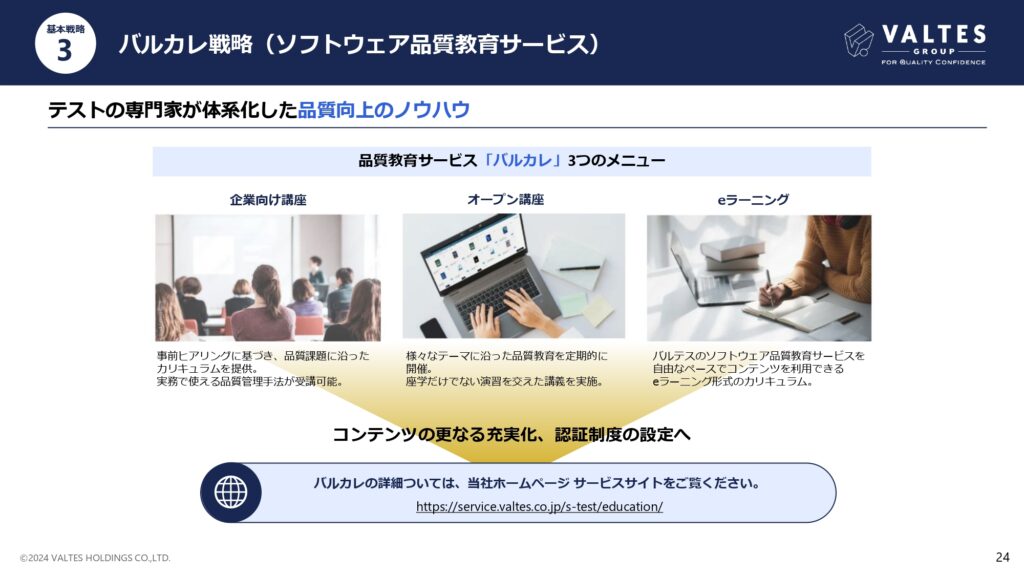 基本戦略
3
バルカレ戦略（ソフトウェア品質教育サービス）

VALTES
GROUP
FOR QUALITY CONFIDENCE

テストの専門家が体系化した品質向上のノウハウ

品質教育サービス「バルカレ」3つのメニュー

企業向け講座

事前ヒアリングに基づき、品質課題に沿ったカリキュラムを提供。
実務で使える品質管理手法が受講可能。

オープン講座

様々なテーマに沿った品質教育を定期的に開催。
座学だけでない演習を交えた講義を実施。

eラーニング

バルテスのソフトウェア品質教育サービスを自由なペースでコンテンツを利用できるeラーニング形式のカリキュラム。

コンテンツの更なる充実化、認証制度の設定へ

バルカレの詳細ついては、当社ホームページ サービスサイトをご覧ください。
https://service.valtes.co.jp/s-test/education/

©2024 VALTES HOLDINGS CO.,LTD.

24